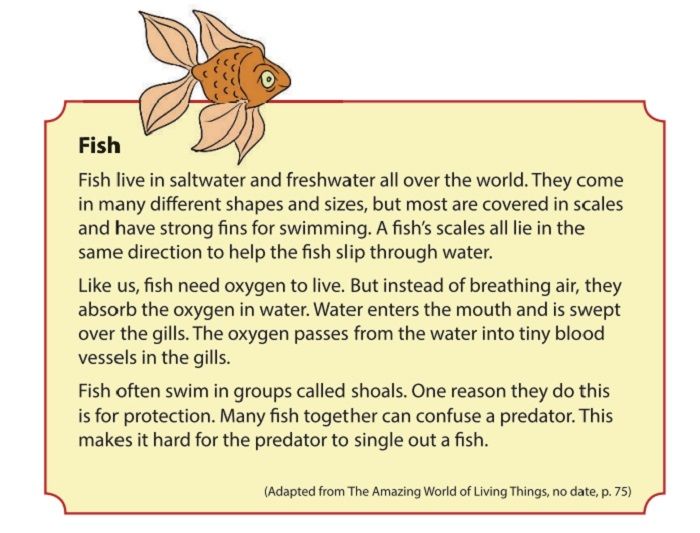 Fish

Fish live in saltwater and freshwater all over the world. They come in many different shapes and sizes, but most are covered in scales and have strong fins for swimming. A fish's scales all lie in the same direction to help the fish slip through water.

Like us, fish need oxygen to live. But instead of breathing air, they absorb the oxygen in water. Water enters the mouth and is swept over the gills. The oxygen passes from the water into tiny blood vessels in the gills.

Fish often swim in groups called shoals. One reason they do this is for protection. Many fish together can confuse a predator. This makes it hard for the predator to single out a fish.

(Adapted from The Amazing World of Living Things, no date, p. 75)